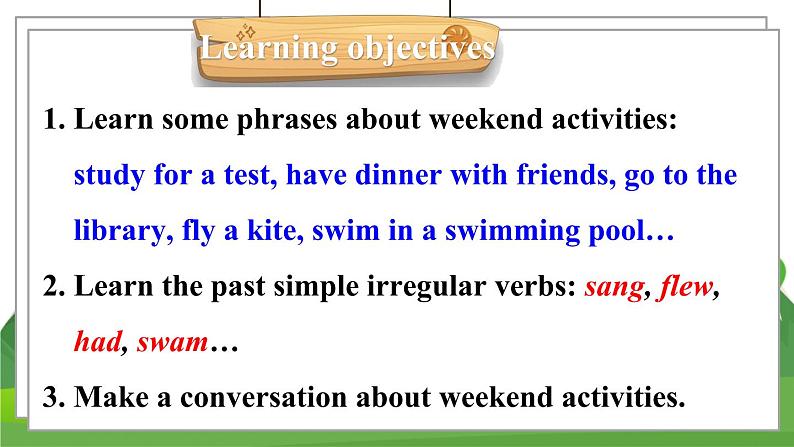 Learning objectives

1. Learn some phrases about weekend activities: study for a test, have dinner with friends, go to the library, fly a kite, swim in a swimming pool…

2. Learn the past simple irregular verbs: sang, flew, had, swam…

3. Make a conversation about weekend activities.